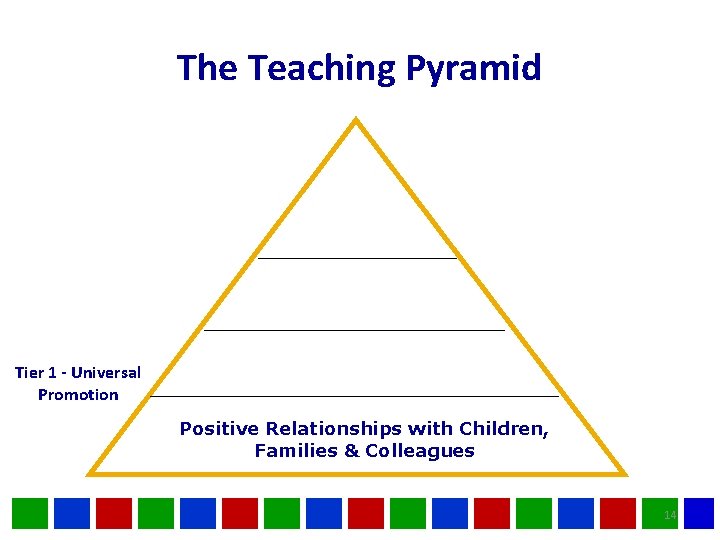 The Teaching Pyramid

Tier 1 - Universal Promotion

Positive Relationships with Children, Families & Colleagues

14